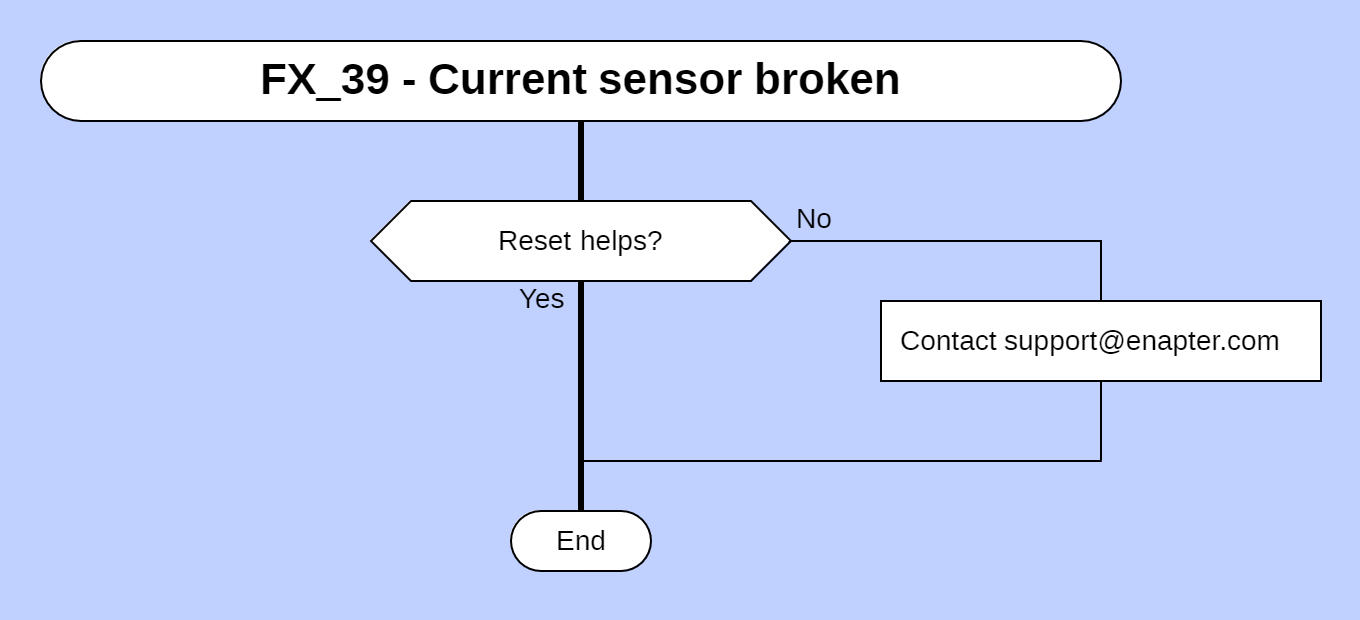 FX_39 - Current sensor broken

Reset helps?

No

Yes

Contact support@enapter.com

End